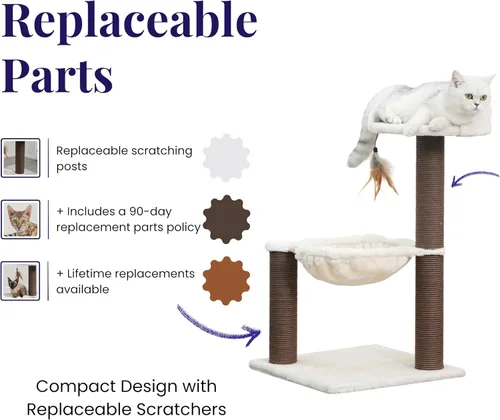 Replaceable Parts

Replaceable scratching posts

+ Includes a 90-day replacement parts policy

+ Lifetime replacements available

Compact Design with Replaceable Scratchers